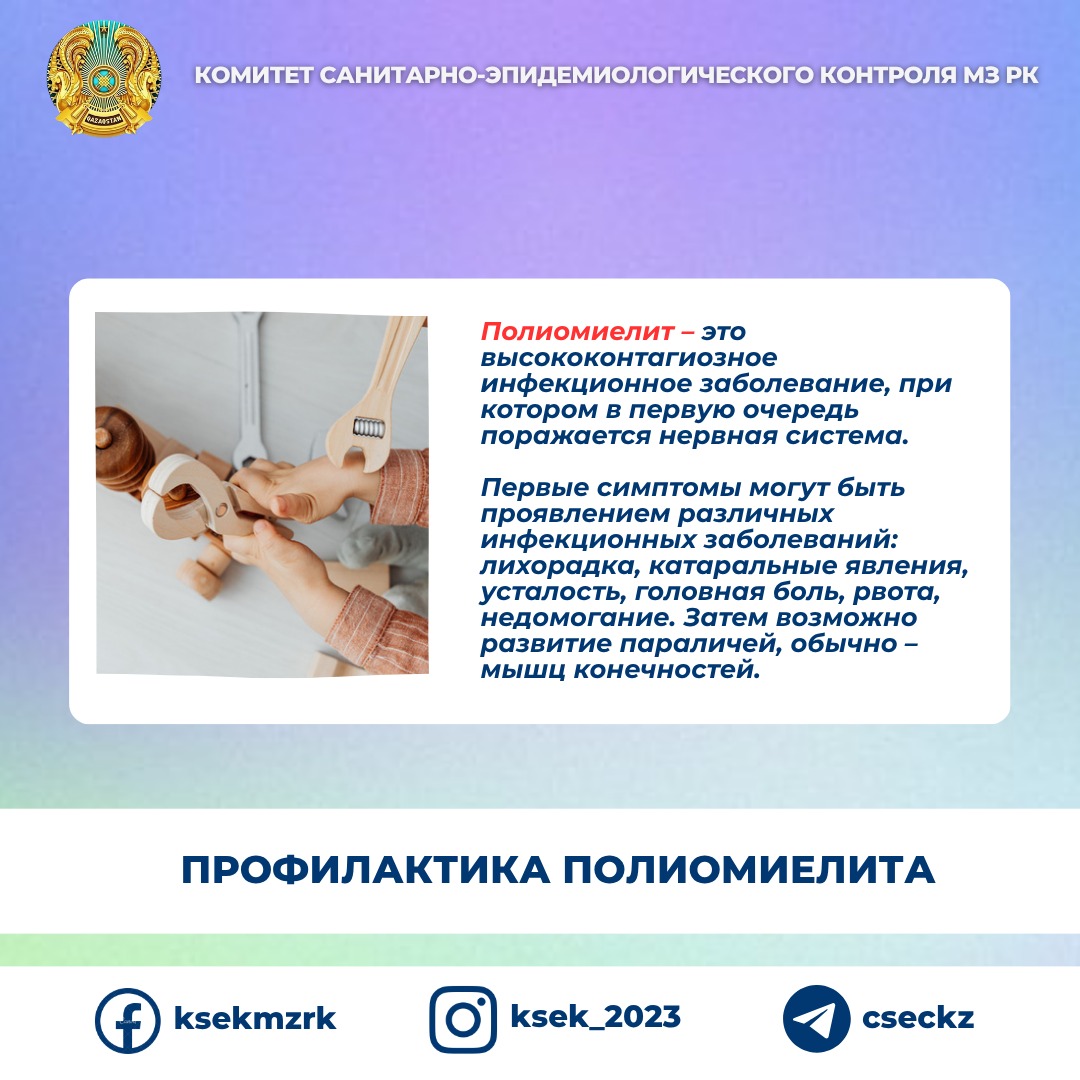 QAZAQSTAN

КОМИТЕТ САНИТАРНО-ЭПИДЕМИОЛОГИЧЕСКОГО КОНТРОЛЯ МЗ РК

Полиомиелит – это высококонтагиозное инфекционное заболевание, при котором в первую очередь поражается нервная система.

Первые симптомы могут быть проявлением различных инфекционных заболеваний: лихорадка, катаральные явления, усталость, головная боль, рвота, недомогание. Затем возможно развитие параличей, обычно – мышц конечностей.

ПРОФИЛАКТИКА ПОЛИОМИЕЛИТА

ksekmzrk

ksek_2023

cseckz